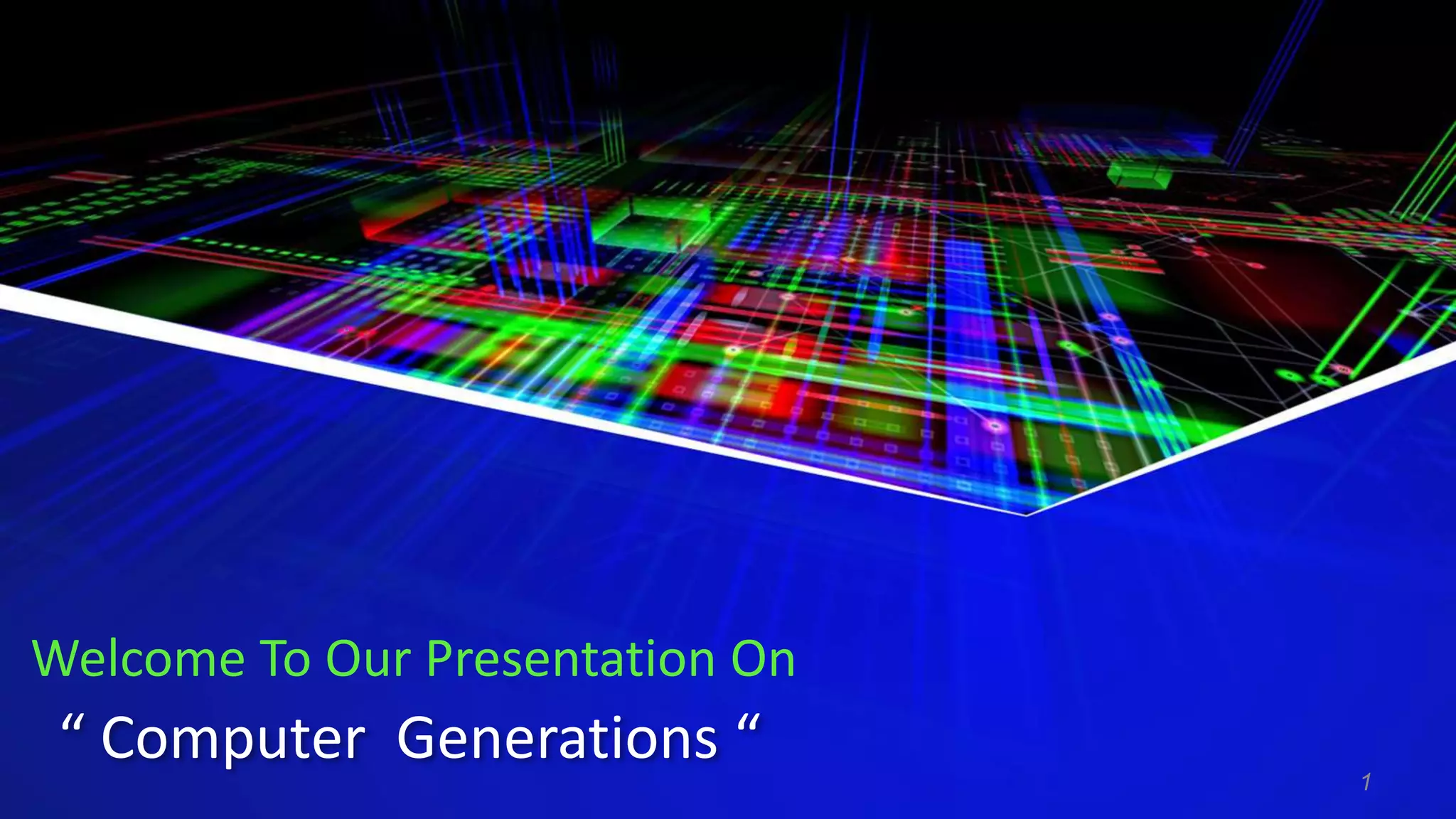 Welcome To Our Presentation On

“ Computer Generations “

1